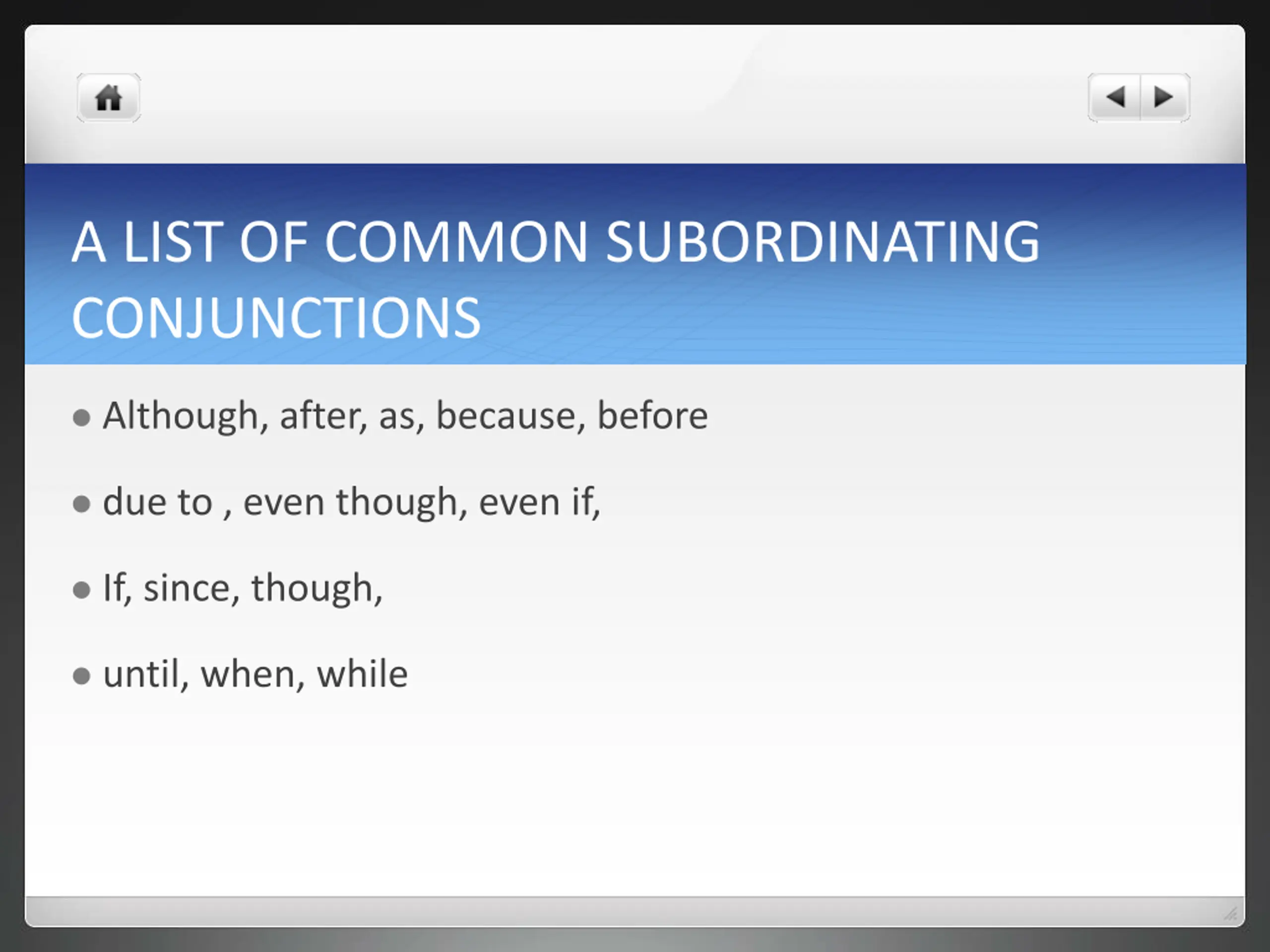 A LIST OF COMMON SUBORDINATING CONJUNCTIONS

- Although, after, as, because, before
- due to , even though, even if,
- If, since, though,
- until, when, while